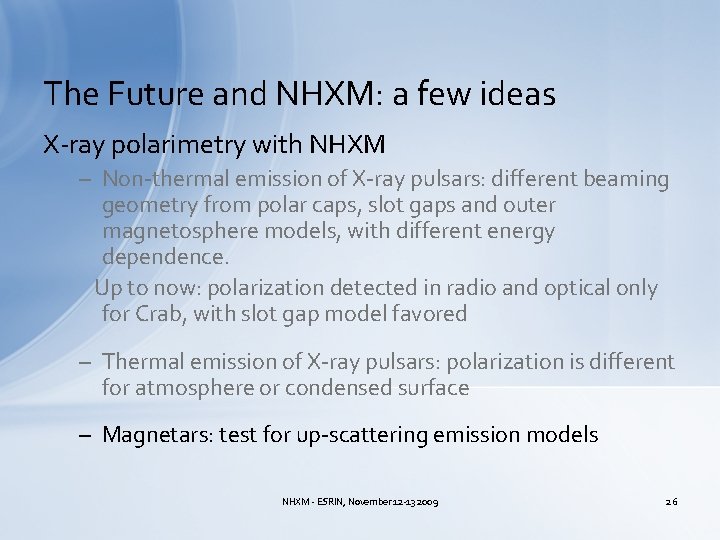 The Future and NHXM: a few ideas

X-ray polarimetry with NHXM

– Non-thermal emission of X-ray pulsars: different beaming geometry from polar caps, slot gaps and outer magnetosphere models, with different energy dependence.

Up to now: polarization detected in radio and optical only for Crab, with slot gap model favored

– Thermal emission of X-ray pulsars: polarization is different for atmosphere or condensed surface

– Magnetars: test for up-scattering emission models

NHXM - ESRIN, November 12-13 2009

26